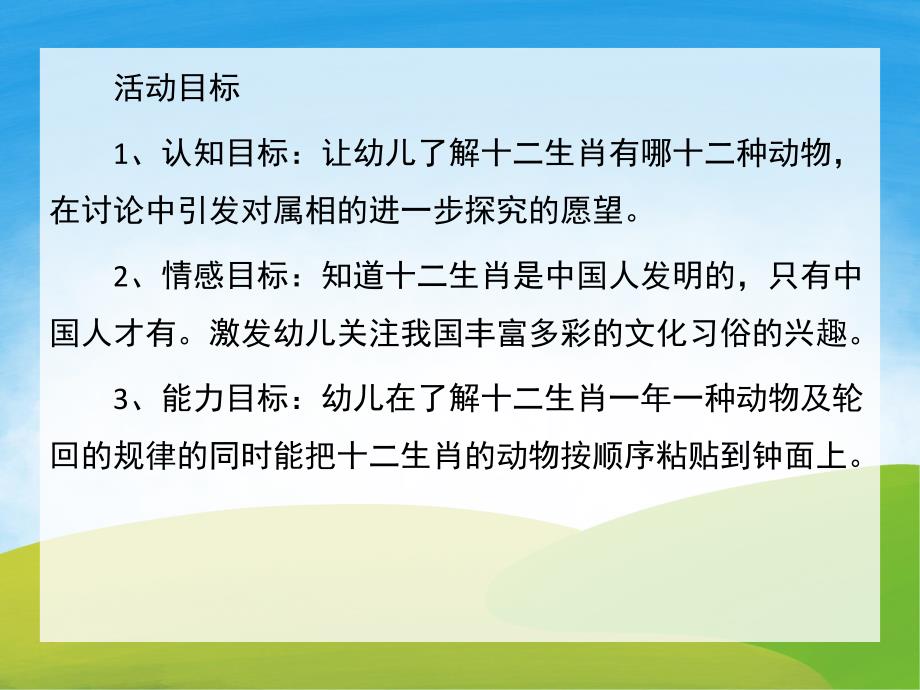 活动目标

1、认知目标：让幼儿了解十二生肖有哪十二种动物，在讨论中引发对属相的进一步探究的愿望。

2、情感目标：知道十二生肖是中国人发明的，只有中国人才有。激发幼儿关注我国丰富多彩的文化习俗的兴趣。

3、能力目标：幼儿在了解十二生肖一年一种动物及轮回的规律的同时能把十二生肖的动物按顺序粘贴到钟面上。